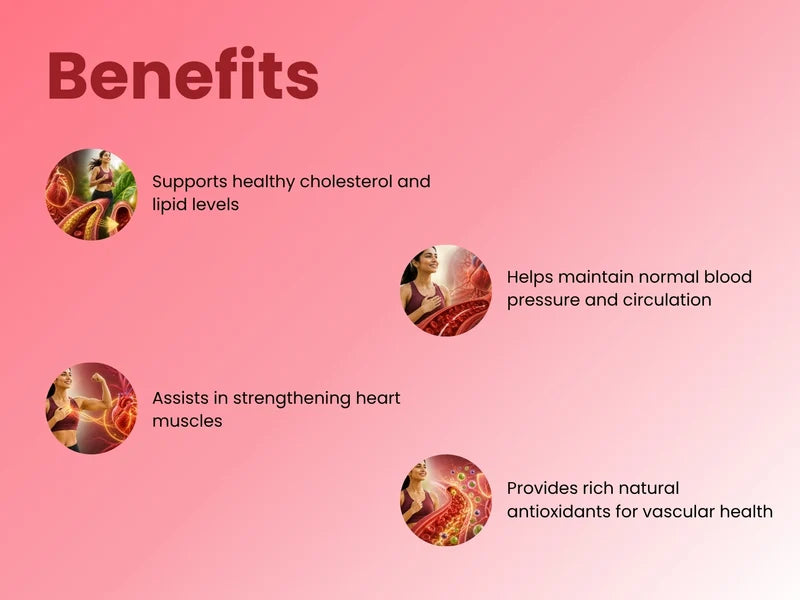 Benefits

Supports healthy cholesterol and lipid levels

Helps maintain normal blood pressure and circulation

Assists in strengthening heart muscles

Provides rich natural antioxidants for vascular health